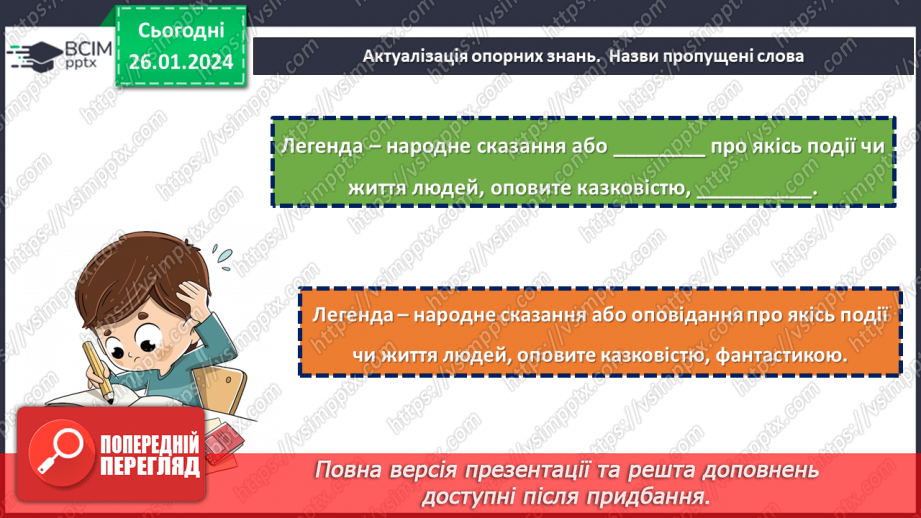 ВСІМ pptx

Сьогодні 26.01.2024

Актуалізація опорних знань. Назви пропущені слова

Легенда – народне сказання або ________ про якісь події чи життя людей, оповите казковістю, __________.

Легенда – народне сказання або оповідання про якісь події чи життя людей, оповите казковістю, фантастикою.

ПОПЕРЕДНІЙ ПЕРЕГЛЯД

Повна версія презентації та решта доповнень доступні після придбання.

https://vsimpptx.com